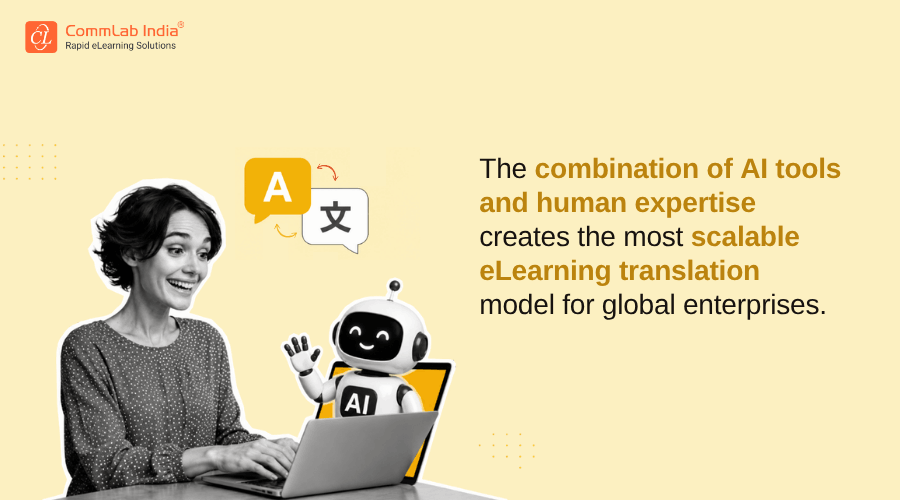 CommLab India®
Rapid eLearning Solutions

A 文

AI

The combination of AI tools and human expertise creates the most scalable eLearning translation model for global enterprises.